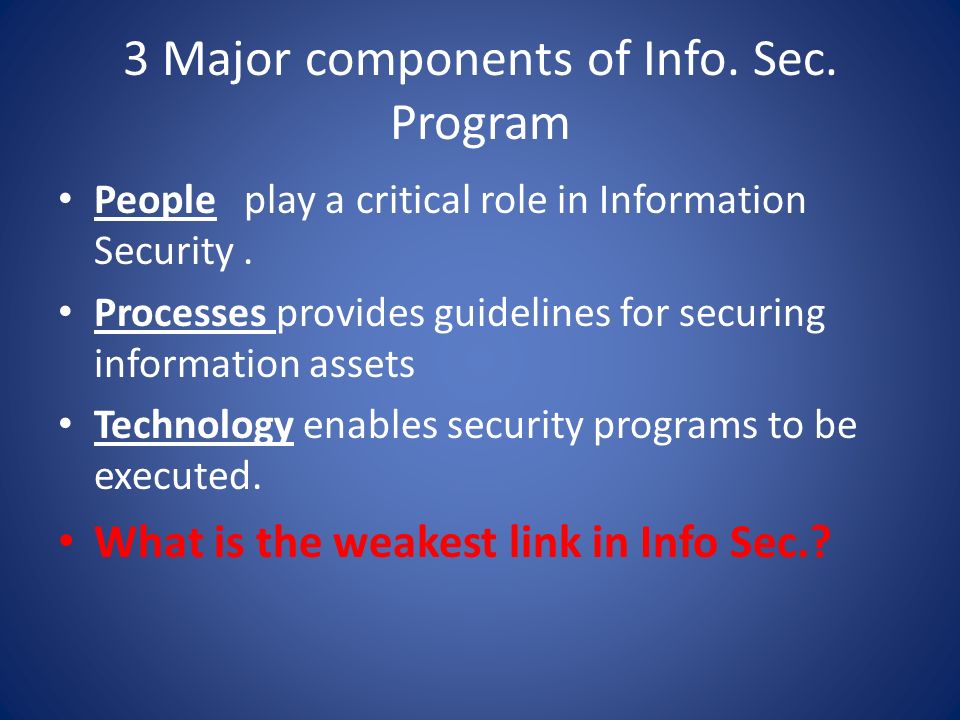 3 Major components of Info. Sec. Program

• People play a critical role in Information Security .
• Processes provides guidelines for securing information assets
• Technology enables security programs to be executed.
• What is the weakest link in Info Sec.?